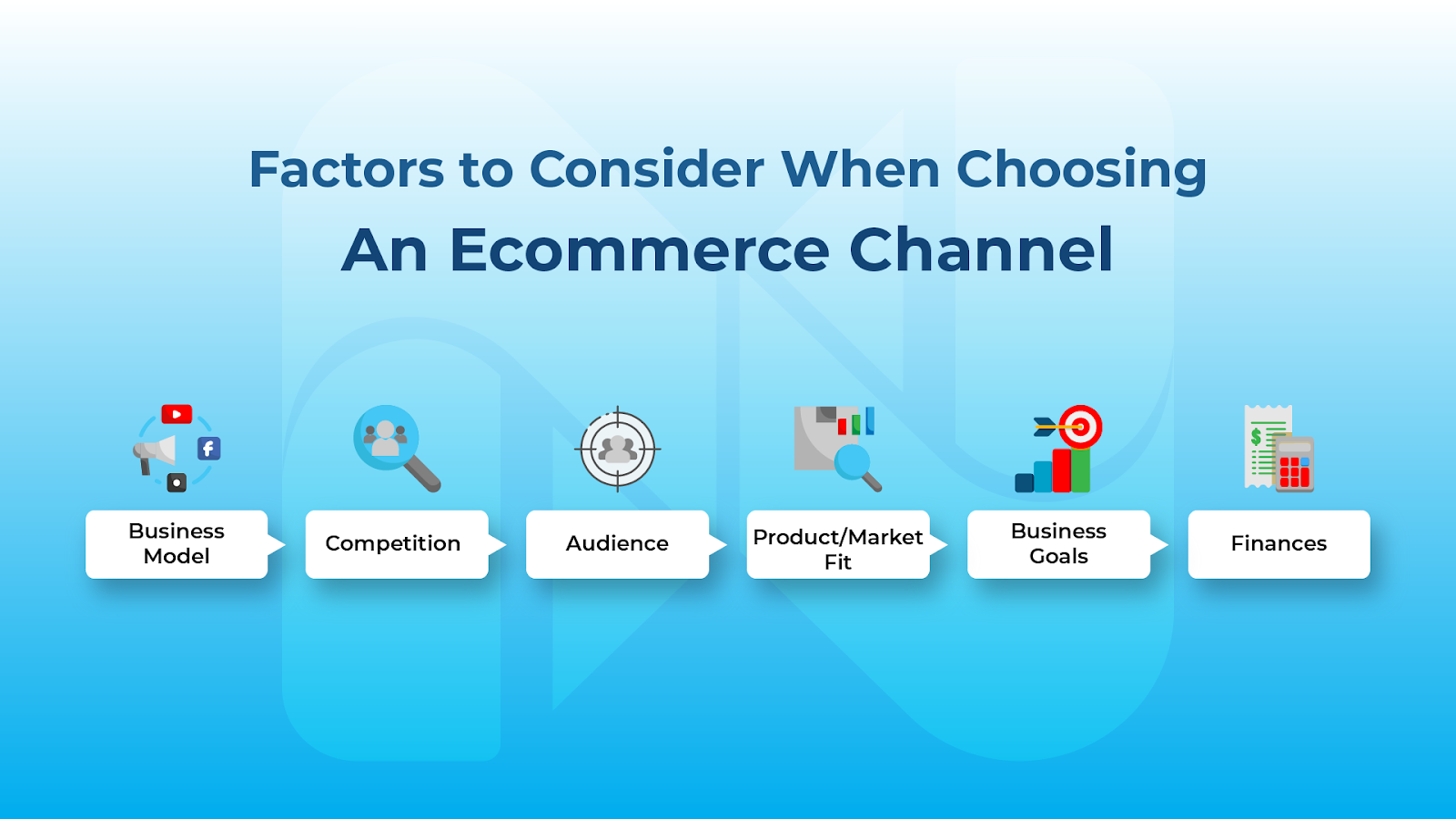 Factors to Consider When Choosing
An Ecommerce Channel

Business Model

Competition

Audience

Product/Market Fit

Business Goals

Finances